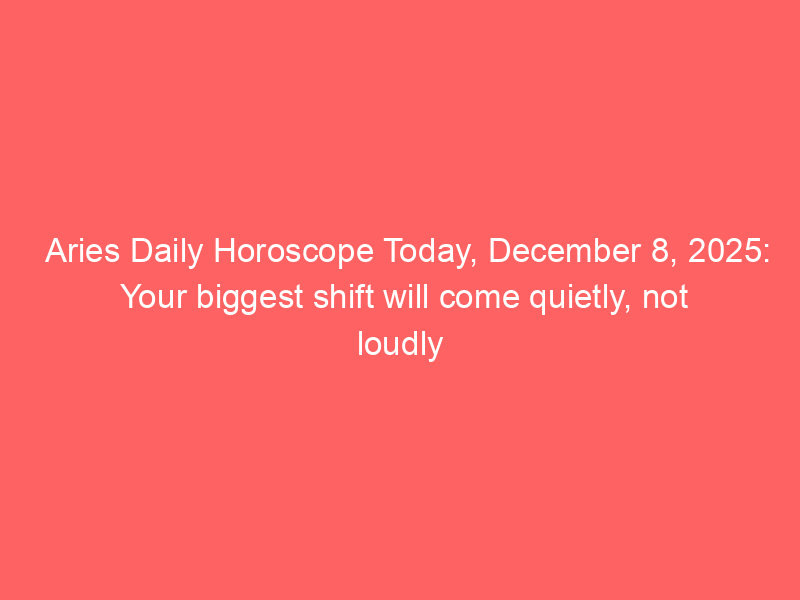 Aries Daily Horoscope Today, December 8, 2025: Your biggest shift will come quietly, not loudly